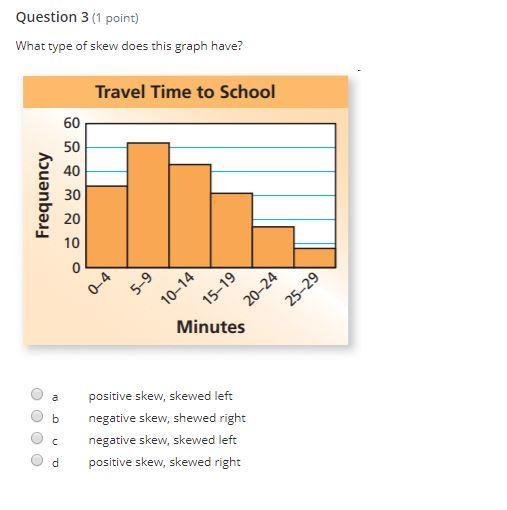 Question 3 (1 point)

What type of skew does this graph have?

Travel Time to School

Frequency

60
50
40
30
20
10
0

0–4
5–9
10–14
15–19
20–24
25–29

Minutes

a positive skew, skewed left
b negative skew, shewed right
c negative skew, skewed left
d positive skew, skewed right